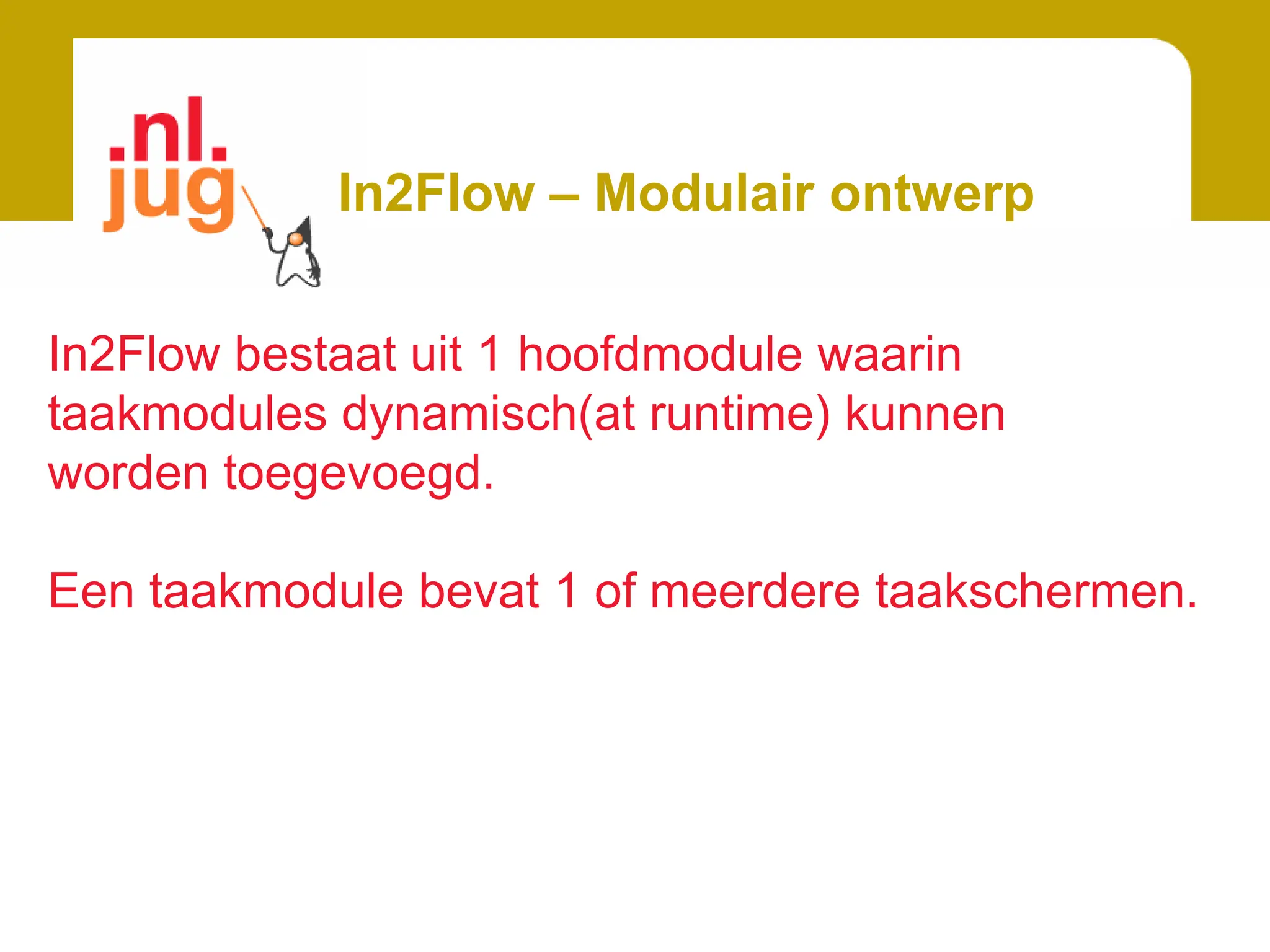 .nl.
jug

In2Flow – Modulair ontwerp

In2Flow bestaat uit 1 hoofdmodule waarin taakmodules dynamisch(at runtime) kunnen worden toegevoegd.

Een taakmodule bevat 1 of meerdere taakschermen.